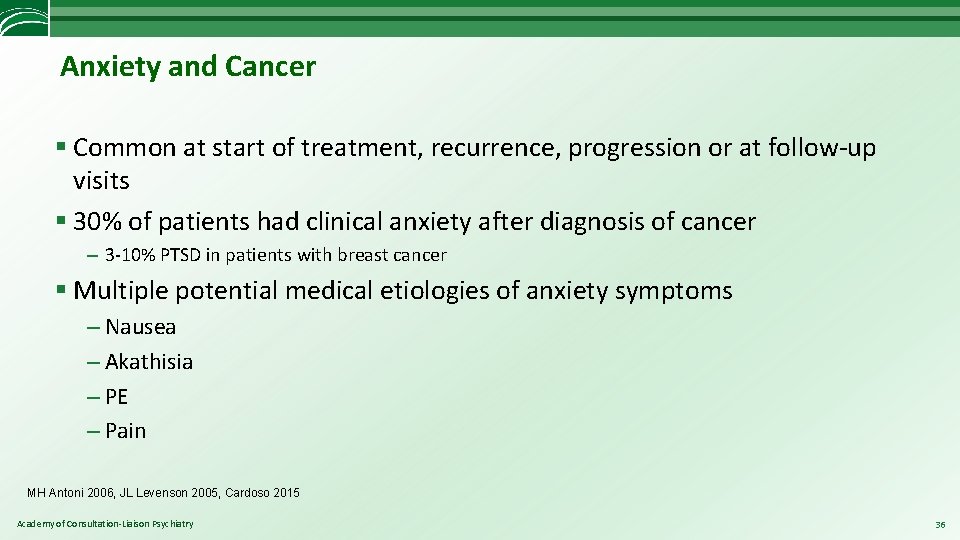 Anxiety and Cancer

▪ Common at start of treatment, recurrence, progression or at follow-up visits

▪ 30% of patients had clinical anxiety after diagnosis of cancer

– 3-10% PTSD in patients with breast cancer

▪ Multiple potential medical etiologies of anxiety symptoms

– Nausea

– Akathisia

– PE

– Pain

MH Antoni 2006, JL Levenson 2005, Cardoso 2015

Academy of Consultation-Liaison Psychiatry

36